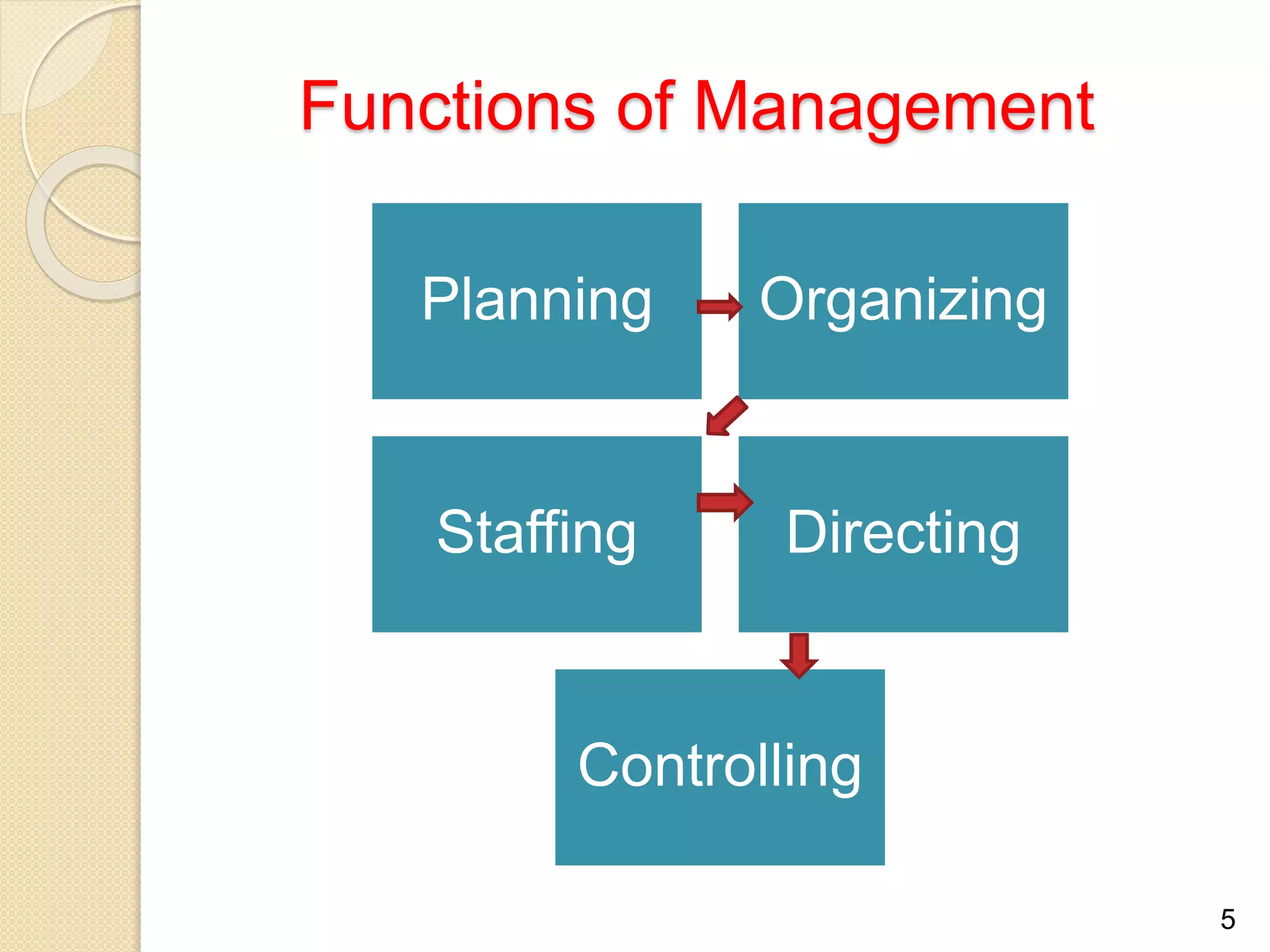 Functions of Management

Planning

Organizing

Staffing

Directing

Controlling

5